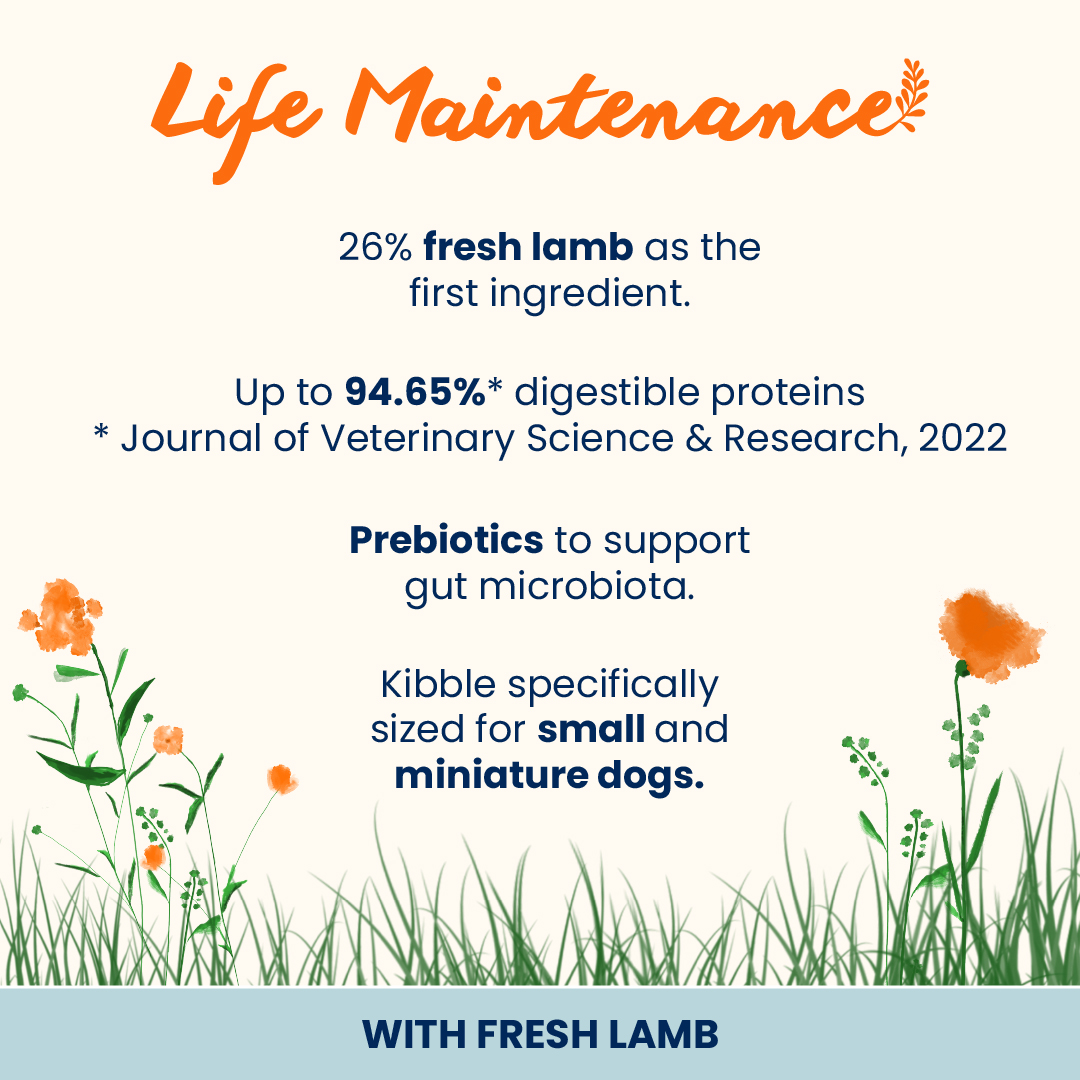 Life Maintenance

26% fresh lamb as the first ingredient.

Up to 94.65%* digestible proteins
* Journal of Veterinary Science & Research, 2022

Prebiotics to support gut microbiota.

Kibble specifically sized for small and miniature dogs.

WITH FRESH LAMB